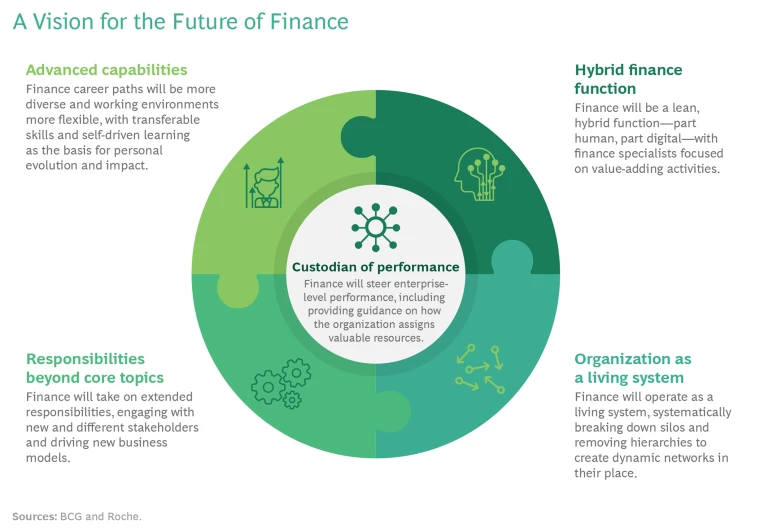 A Vision for the Future of Finance

Advanced capabilities
Finance career paths will be more diverse and working environments more flexible, with transferable skills and self-driven learning as the basis for personal evolution and impact.

Hybrid finance function
Finance will be a lean, hybrid function—part human, part digital—with finance specialists focused on value-adding activities.

Custodian of performance
Finance will steer enterprise-level performance, including providing guidance on how the organization assigns valuable resources.

Responsibilities beyond core topics
Finance will take on extended responsibilities, engaging with new and different stakeholders and driving new business models.

Organization as a living system
Finance will operate as a living system, systematically breaking down silos and removing hierarchies to create dynamic networks in their place.

Sources: BCG and Roche.